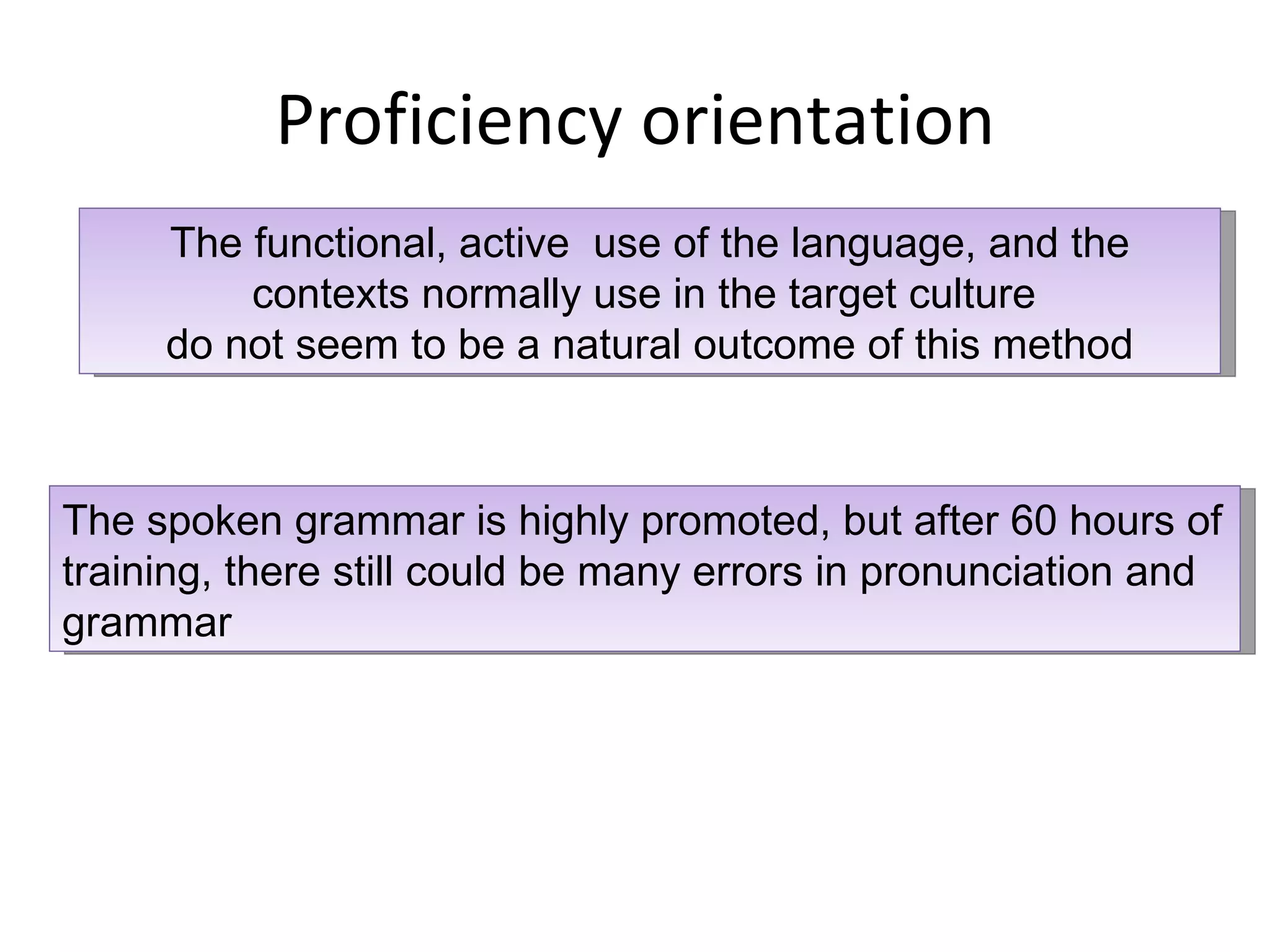 Proficiency orientation

The functional, active use of the language, and the contexts normally use in the target culture
do not seem to be a natural outcome of this method

The spoken grammar is highly promoted, but after 60 hours of training, there still could be many errors in pronunciation and grammar